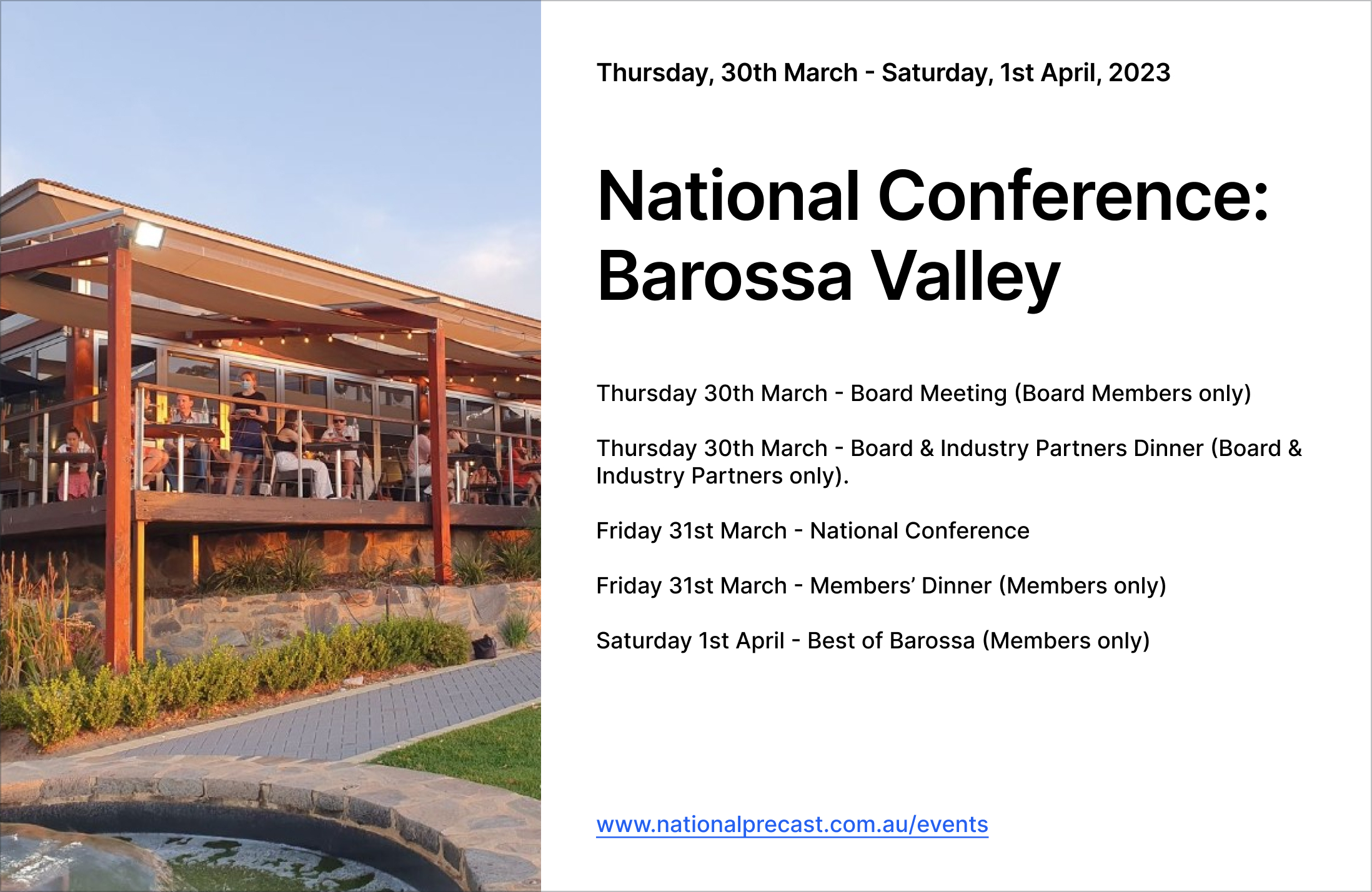 Thursday, 30th March - Saturday, 1st April, 2023

National Conference: Barossa Valley

Thursday 30th March - Board Meeting (Board Members only)

Thursday 30th March - Board & Industry Partners Dinner (Board & Industry Partners only).

Friday 31st March - National Conference

Friday 31st March - Members' Dinner (Members only)

Saturday 1st April - Best of Barossa (Members only)

www.nationalprecast.com.au/events